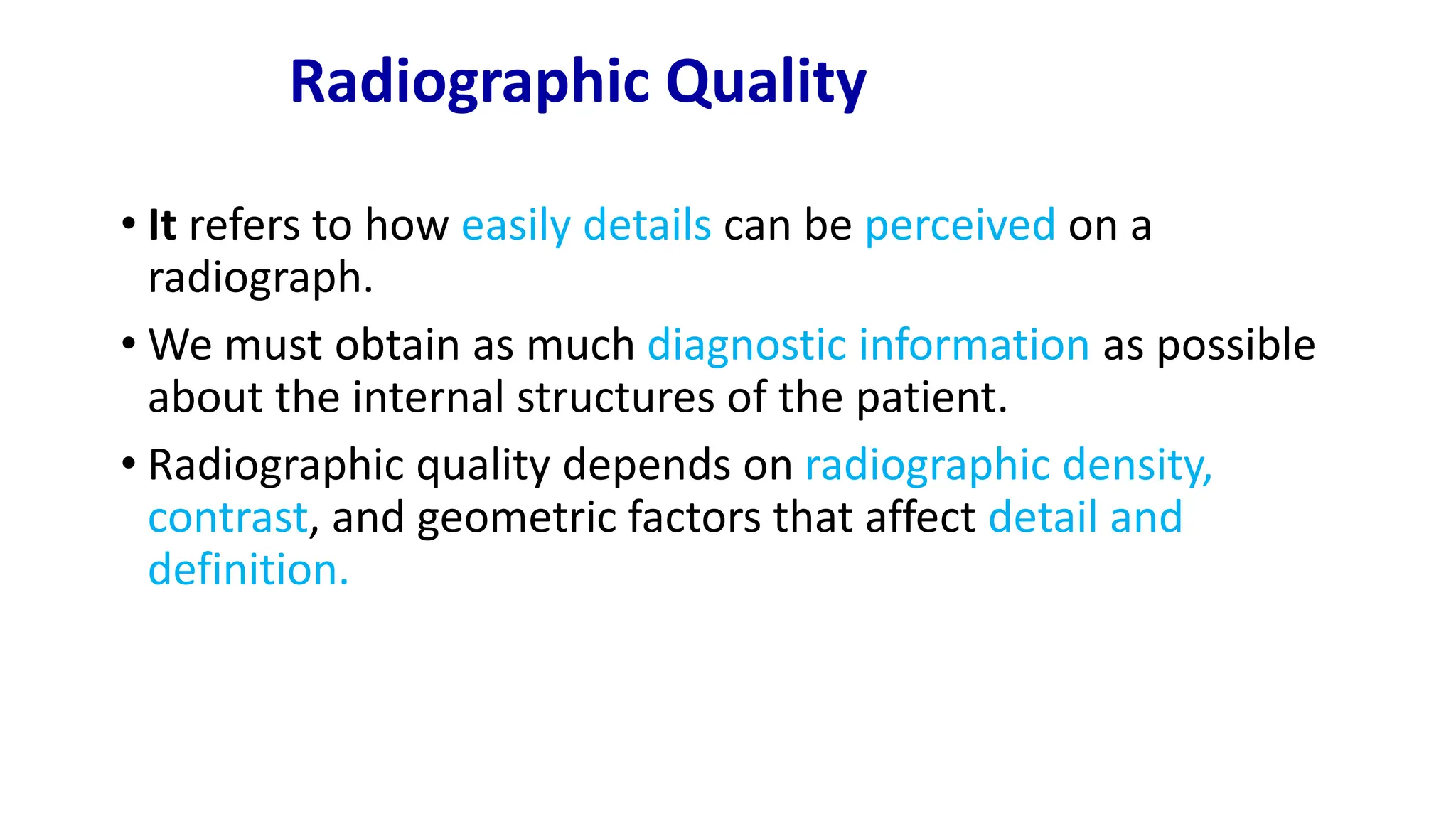 Radiographic Quality

• It refers to how easily details can be perceived on a radiograph.

• We must obtain as much diagnostic information as possible about the internal structures of the patient.

• Radiographic quality depends on radiographic density, contrast, and geometric factors that affect detail and definition.